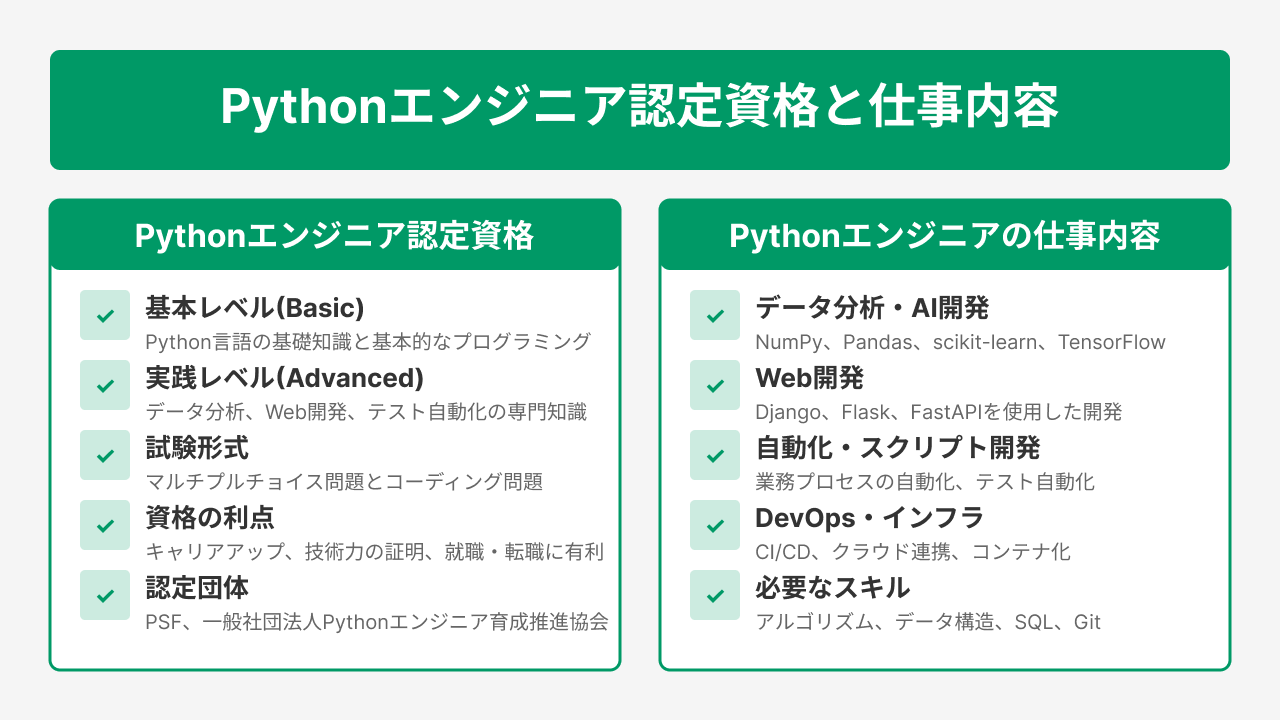 Pythonエンジニア認定資格と仕事内容

Pythonエンジニア認定資格

基本レベル(Basic)
Python言語の基礎知識と基本的なプログラミング

実践レベル(Advanced)
データ分析、Web開発、テスト自動化の専門知識

試験形式
マルチプルチョイス問題とコーディング問題

資格の利点
キャリアアップ、技術力の証明、就職・転職に有利

認定団体
PSF、一般社団法人Pythonエンジニア育成推進協会

Pythonエンジニアの仕事内容

データ分析・AI開発
NumPy、Pandas、scikit-learn、TensorFlow

Web開発
Django、Flask、FastAPIを使用した開発

自動化・スクリプト開発
業務プロセスの自動化、テスト自動化

DevOps・インフラ
CI/CD、クラウド連携、コンテナ化

必要なスキル
アルゴリズム、データ構造、SQL、Git